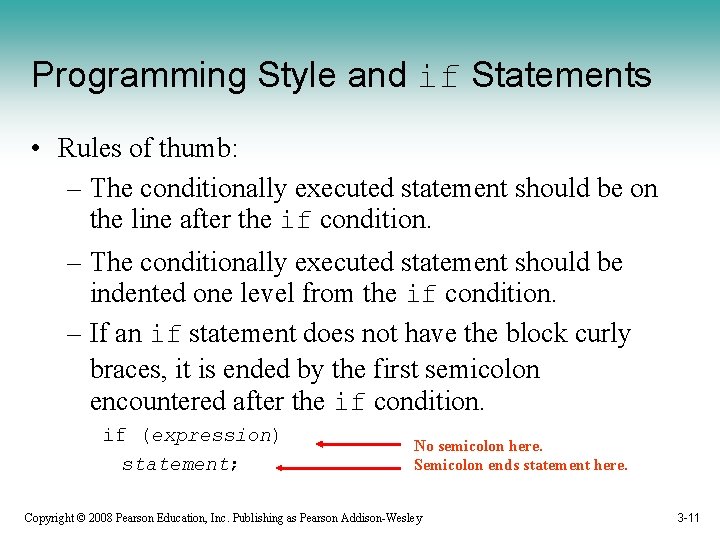 Programming Style and if Statements

• Rules of thumb:

– The conditionally executed statement should be on the line after the if condition.

– The conditionally executed statement should be indented one level from the if condition.

– If an if statement does not have the block curly braces, it is ended by the first semicolon encountered after the if condition.

if (expression)
statement;

No semicolon here.
Semicolon ends statement here.

Copyright © 2008 Pearson Education, Inc. Publishing as Pearson Addison-Wesley

3-11